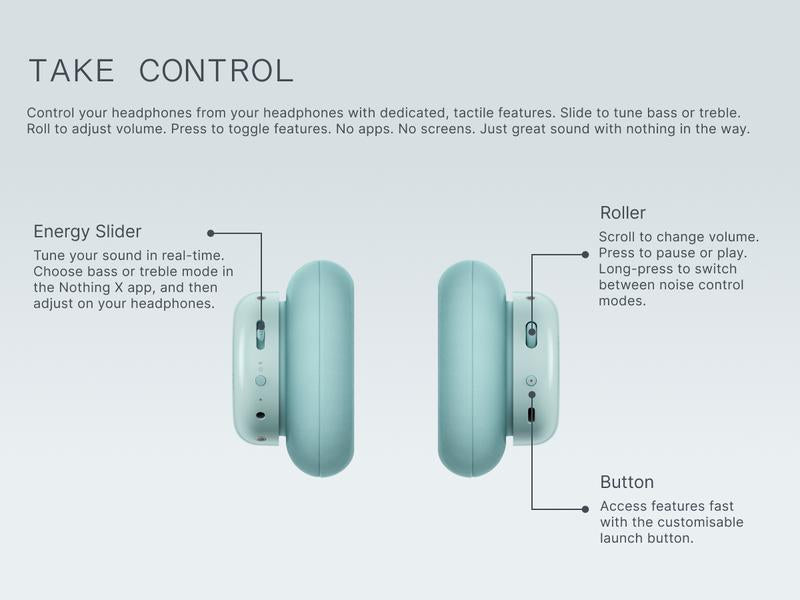 TAKE CONTROL

Control your headphones from your headphones with dedicated, tactile features. Slide to tune bass or treble. Roll to adjust volume. Press to toggle features. No apps. No screens. Just great sound with nothing in the way.

Energy Slider

Tune your sound in real-time. Choose bass or treble mode in the Nothing X app, and then adjust on your headphones.

Roller

Scroll to change volume. Press to pause or play. Long-press to switch between noise control modes.

Button

Access features fast with the customisable launch button.